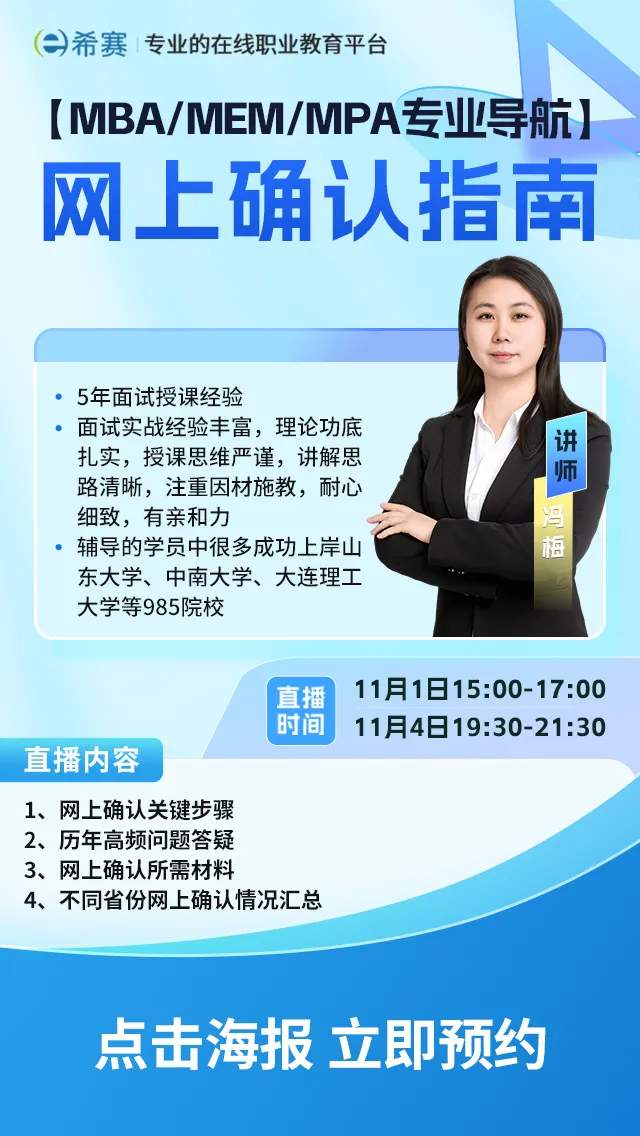 希赛 | 专业的在线职业教育平台

【MBA/MEM/MPA专业导航】

网上确认指南

• 5年面试授课经验
• 面试实战经验丰富，理论功底扎实，授课思维严谨，讲解思路清晰，注重因材施教，耐心细致，有亲和力
• 辅导的学员中很多成功上岸山东大学、中南大学、大连理工大学等985院校

讲师
冯梅

直播时间
11月1日15:00-17:00
11月4日19:30-21:30

直播内容

1、网上确认关键步骤
2、历年高频问题答疑
3、网上确认所需材料
4、不同省份网上确认情况汇总

点击海报 立即预约